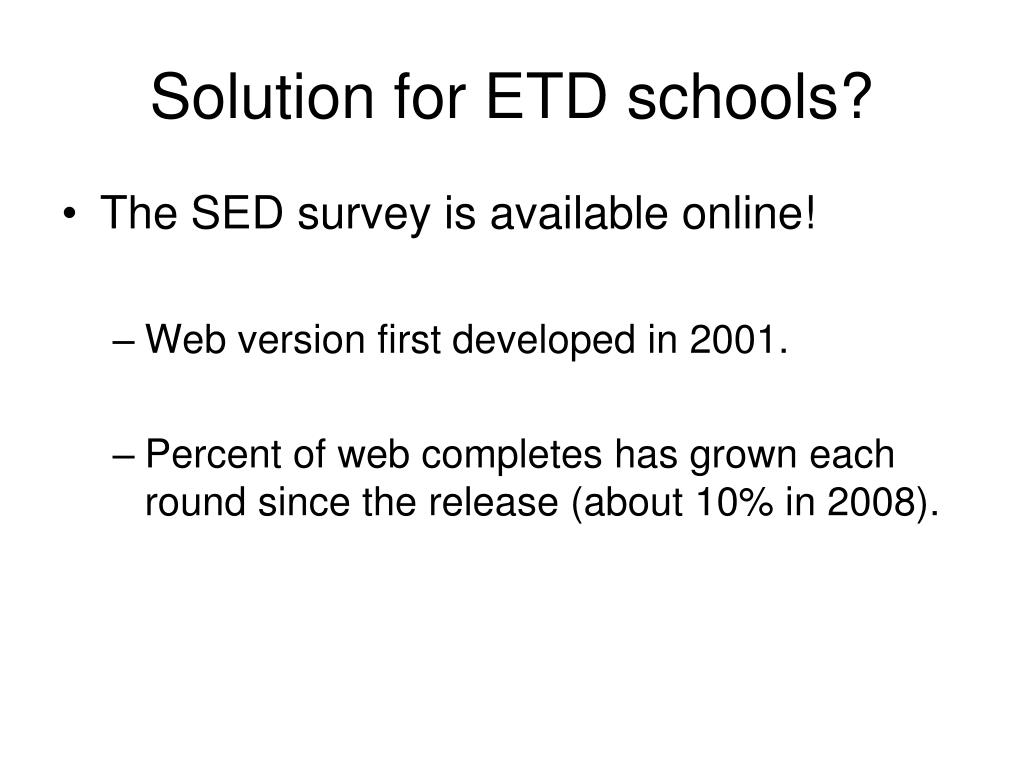 Solution for ETD schools?

• The SED survey is available online!

– Web version first developed in 2001.

– Percent of web completes has grown each round since the release (about 10% in 2008).